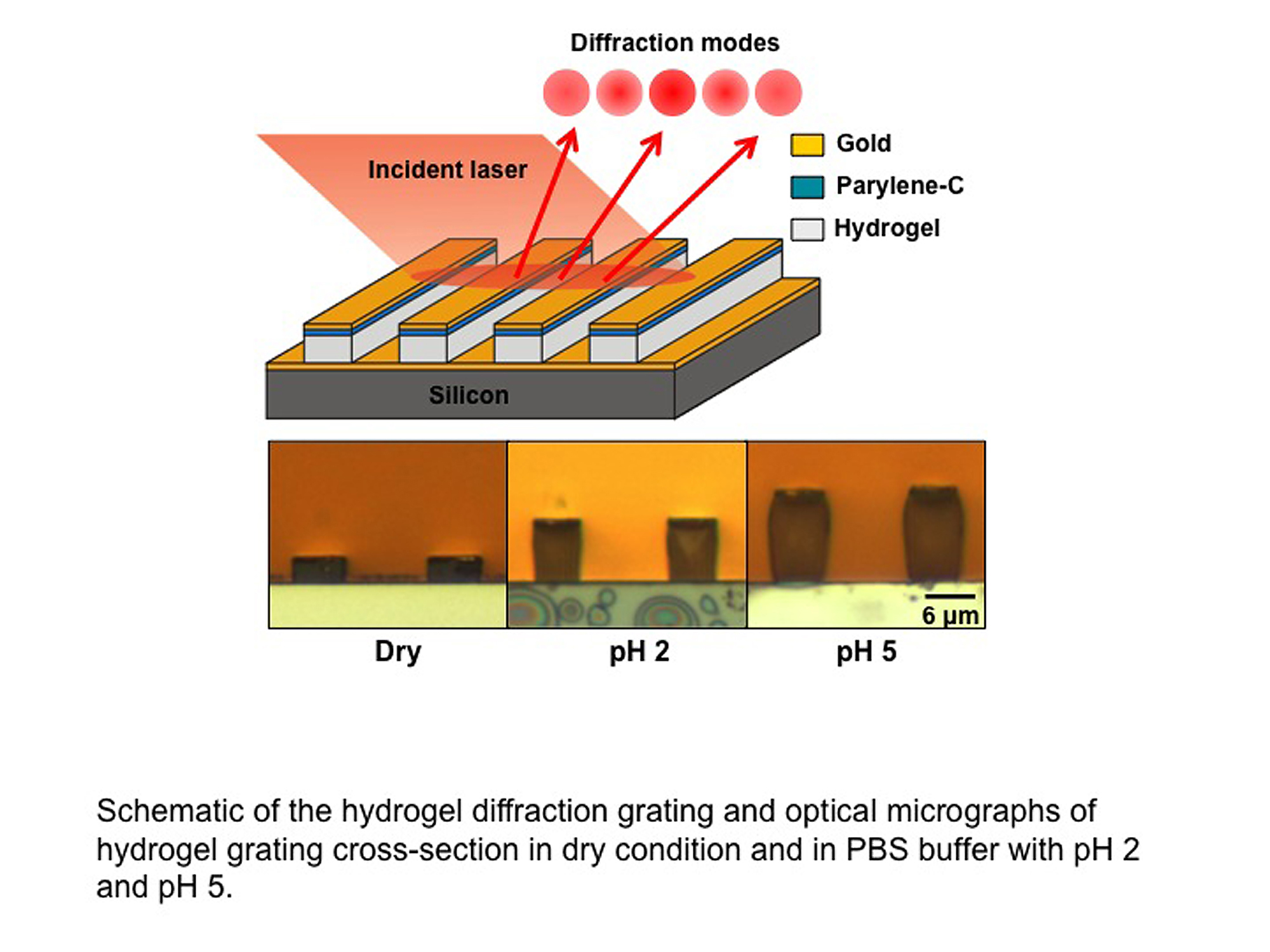 Diffraction modes

Incident laser

Gold
Parylene-C
Hydrogel

Silicon

6 μm

Dry
pH 2
pH 5

Schematic of the hydrogel diffraction grating and optical micrographs of hydrogel grating cross-section in dry condition and in PBS buffer with pH 2 and pH 5.